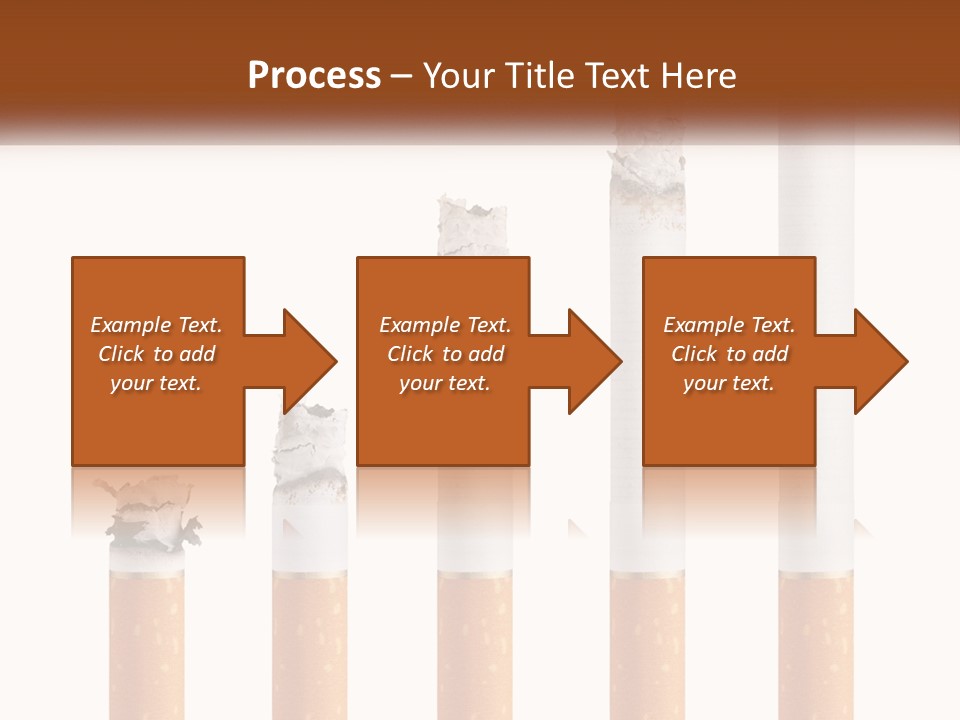 Process – Your Title Text Here

Example Text. Click to add your text.

Example Text. Click to add your text.

Example Text. Click to add your text.